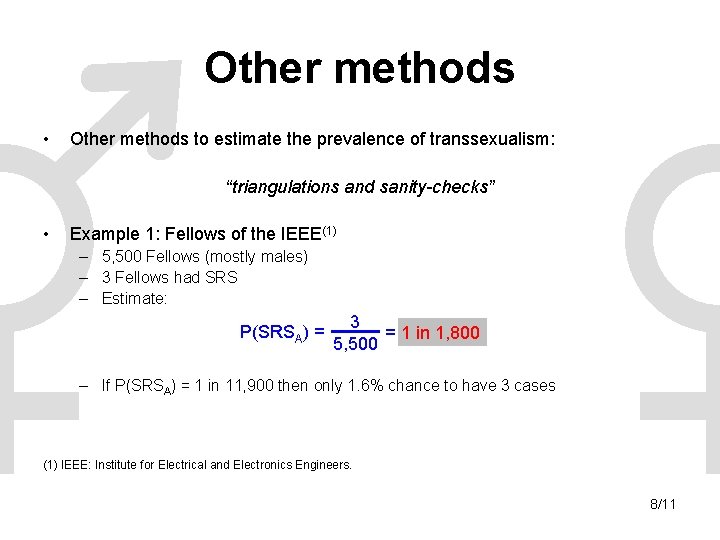 Other methods

• Other methods to estimate the prevalence of transsexualism:

"triangulations and sanity-checks"

• Example 1: Fellows of the IEEE$^{(1)}$
– 5,500 Fellows (mostly males)
– 3 Fellows had SRS
– Estimate:

$P(SRS_A) = \frac{3}{5,500} =$ 1 in 1,800

– If $P(SRS_A)$ = 1 in 11,900 then only 1.6% chance to have 3 cases

(1) IEEE: Institute for Electrical and Electronics Engineers.

8/11